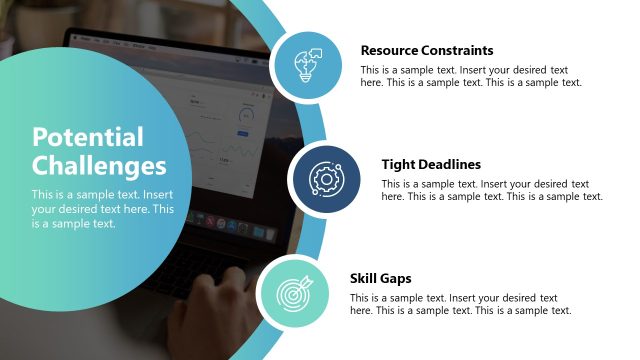 Potential Challenges

This is a sample text. Insert your desired text here. This is a sample text.

Resource Constraints

This is a sample text. Insert your desired text here. This is a sample text. This is a sample text.

Tight Deadlines

This is a sample text. Insert your desired text here. This is a sample text. This is a sample text.

Skill Gaps

This is a sample text. Insert your desired text here. This is a sample text. This is a sample text.